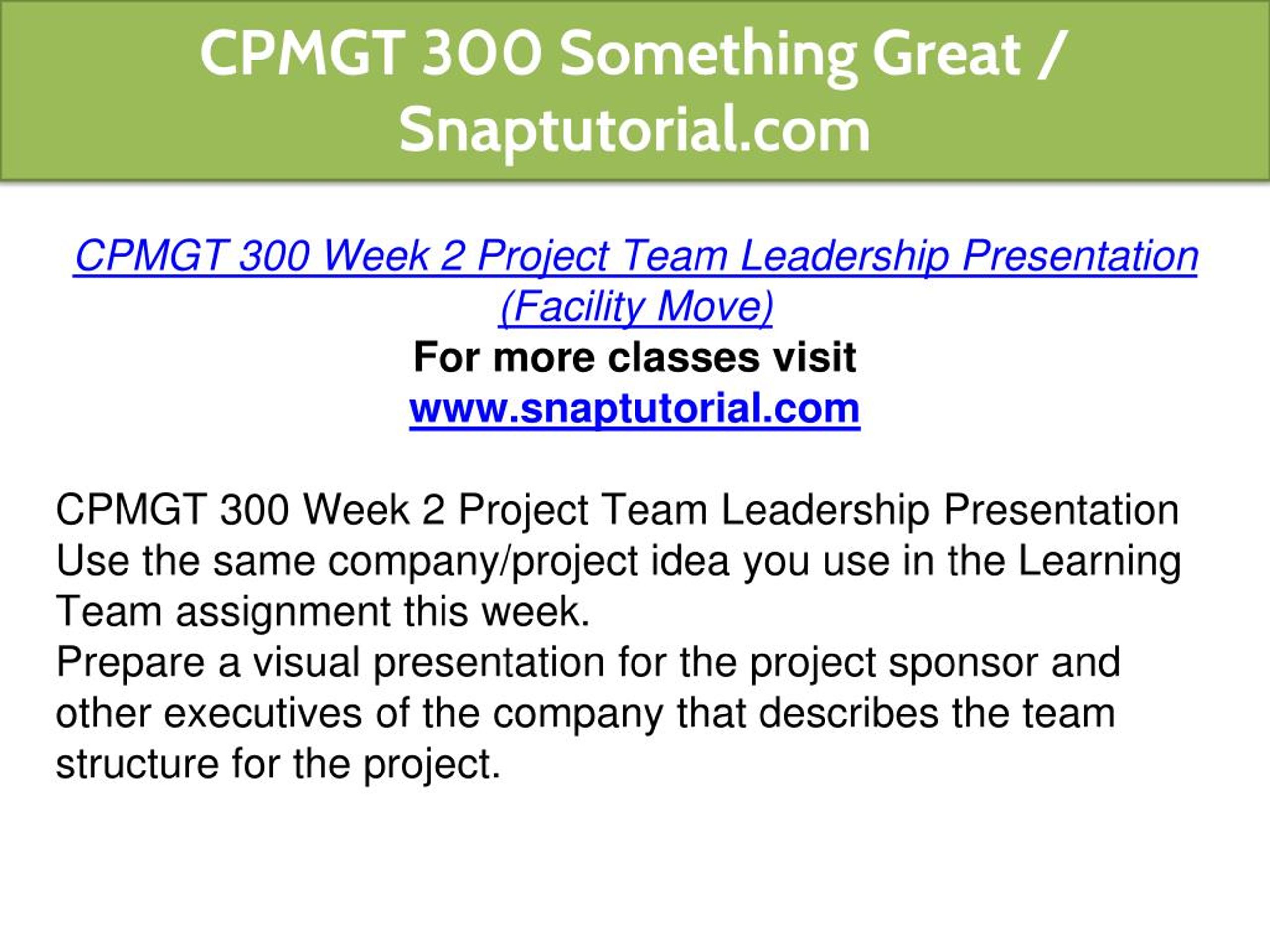 CPMGT 300 Something Great / Snaptutorial.com

CPMGT 300 Week 2 Project Team Leadership Presentation (Facility Move)
For more classes visit
www.snaptutorial.com

CPMGT 300 Week 2 Project Team Leadership Presentation
Use the same company/project idea you use in the Learning Team assignment this week.
Prepare a visual presentation for the project sponsor and other executives of the company that describes the team structure for the project.